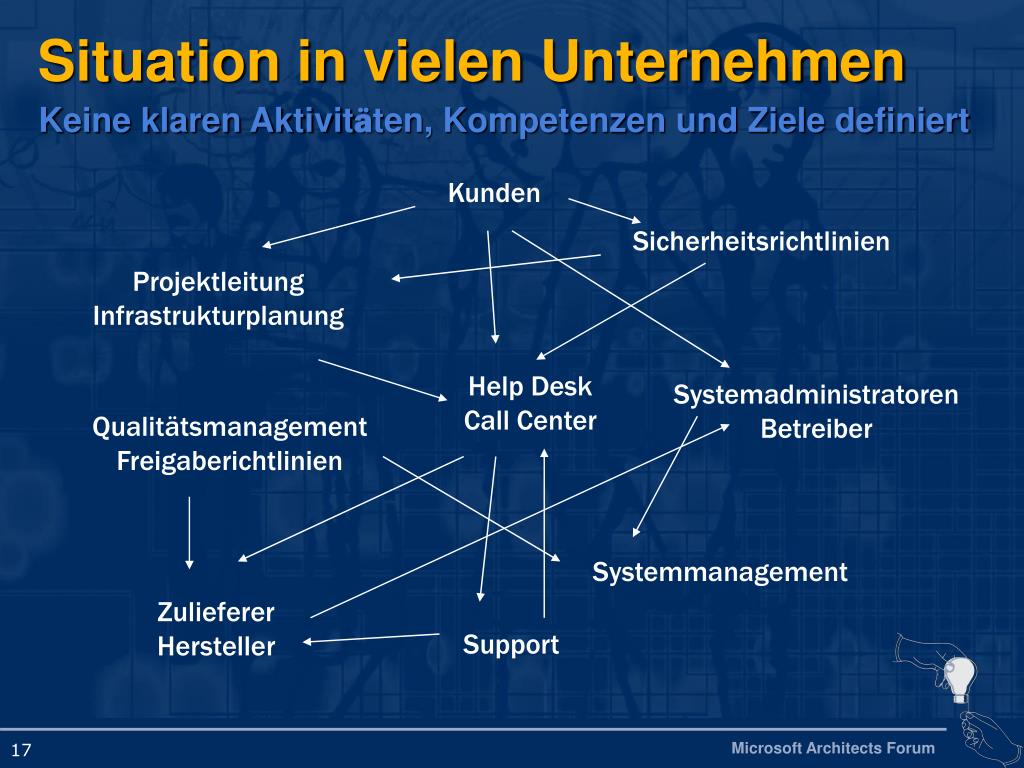 Situation in vielen Unternehmen
Keine klaren Aktivitäten, Kompetenzen und Ziele definiert

Kunden

Sicherheitsrichtlinien

Projektleitung
Infrastrukturplanung

Help Desk
Call Center

Systemadministratoren
Betreiber

Qualitätsmanagement
Freigaberichtlinien

Systemmanagement

Zulieferer
Hersteller

Support

17

Microsoft Architects Forum